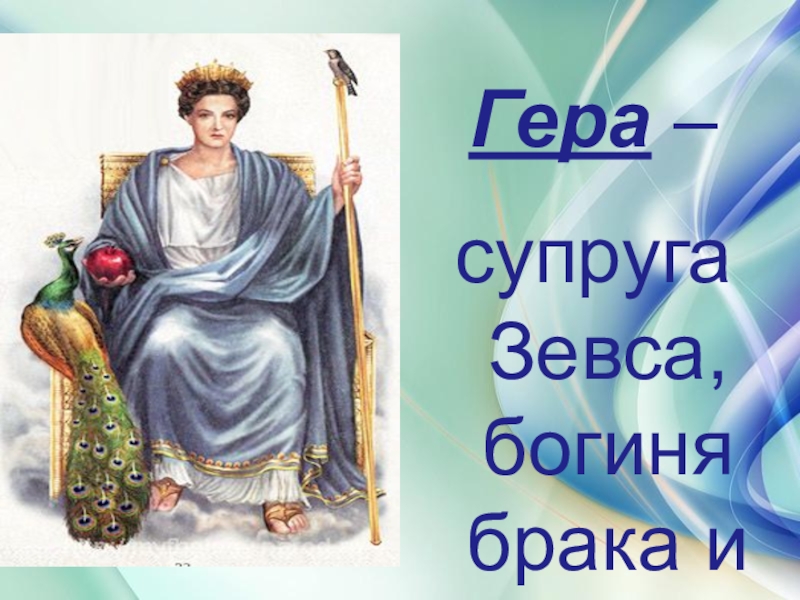 Гера –

супруга Зевса, богиня брака и